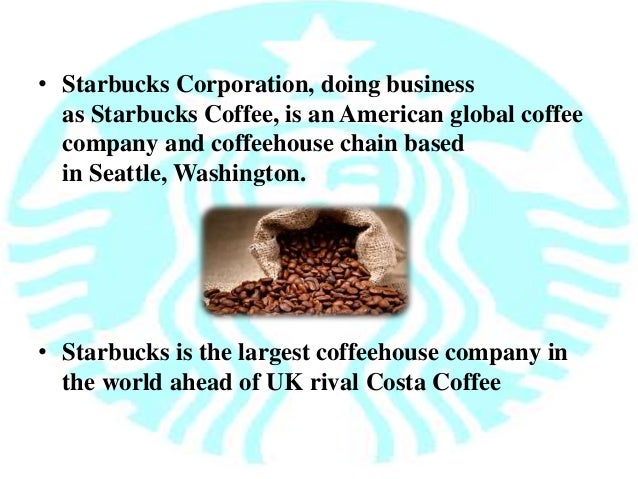 • Starbucks Corporation, doing business as Starbucks Coffee, is an American global coffee company and coffeehouse chain based in Seattle, Washington.

• Starbucks is the largest coffeehouse company in the world ahead of UK rival Costa Coffee